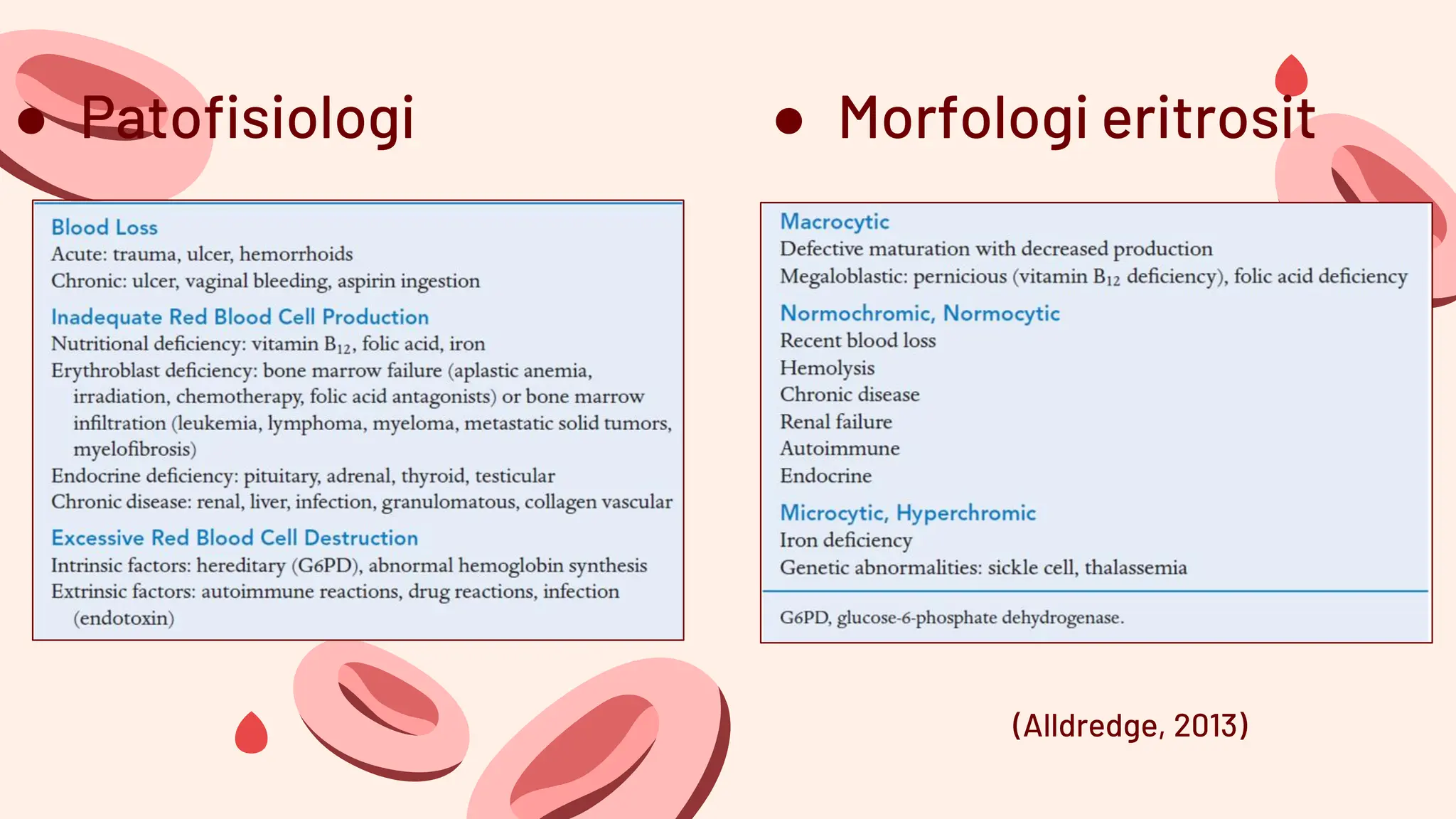 ● Patofisiologi

Blood Loss
Acute: trauma, ulcer, hemorrhoids
Chronic: ulcer, vaginal bleeding, aspirin ingestion

Inadequate Red Blood Cell Production
Nutritional deficiency: vitamin $B_{12}$, folic acid, iron
Erythroblast deficiency: bone marrow failure (aplastic anemia, irradiation, chemotherapy, folic acid antagonists) or bone marrow infiltration (leukemia, lymphoma, myeloma, metastatic solid tumors, myelofibrosis)
Endocrine deficiency: pituitary, adrenal, thyroid, testicular
Chronic disease: renal, liver, infection, granulomatous, collagen vascular

Excessive Red Blood Cell Destruction
Intrinsic factors: hereditary (G6PD), abnormal hemoglobin synthesis
Extrinsic factors: autoimmune reactions, drug reactions, infection (endotoxin)

● Morfologi eritrosit

Macrocytic
Defective maturation with decreased production
Megaloblastic: pernicious (vitamin $B_{12}$ deficiency), folic acid deficiency

Normochromic, Normocytic
Recent blood loss
Hemolysis
Chronic disease
Renal failure
Autoimmune
Endocrine

Microcytic, Hyperchromic
Iron deficiency
Genetic abnormalities: sickle cell, thalassemia

G6PD, glucose-6-phosphate dehydrogenase.

(Alldredge, 2013)